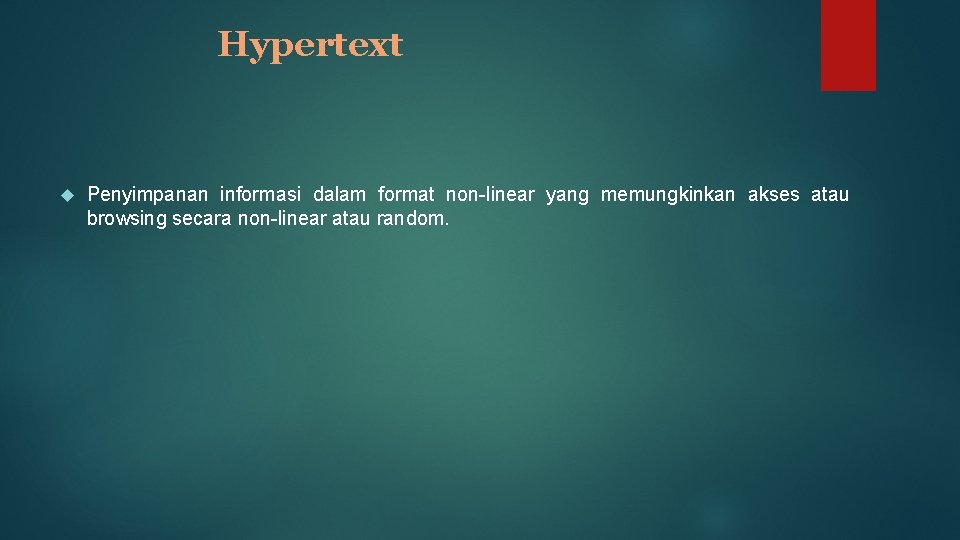 Hypertext

Penyimpanan informasi dalam format non-linear yang memungkinkan akses atau browsing secara non-linear atau random.